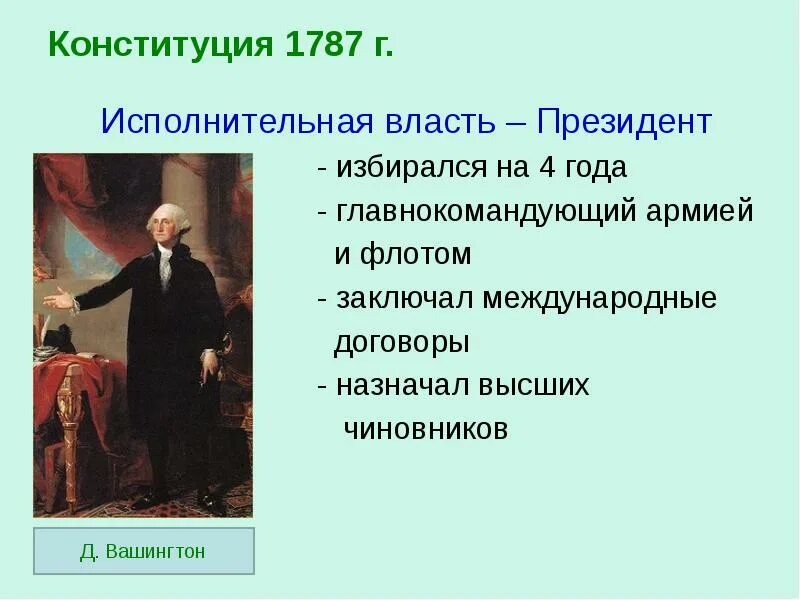 Конституция 1787 г.

Исполнительная власть – Президент

- избирался на 4 года

- главнокомандующий армией и флотом

- заключал международные договоры

- назначал высших чиновников

Д. Вашингтон